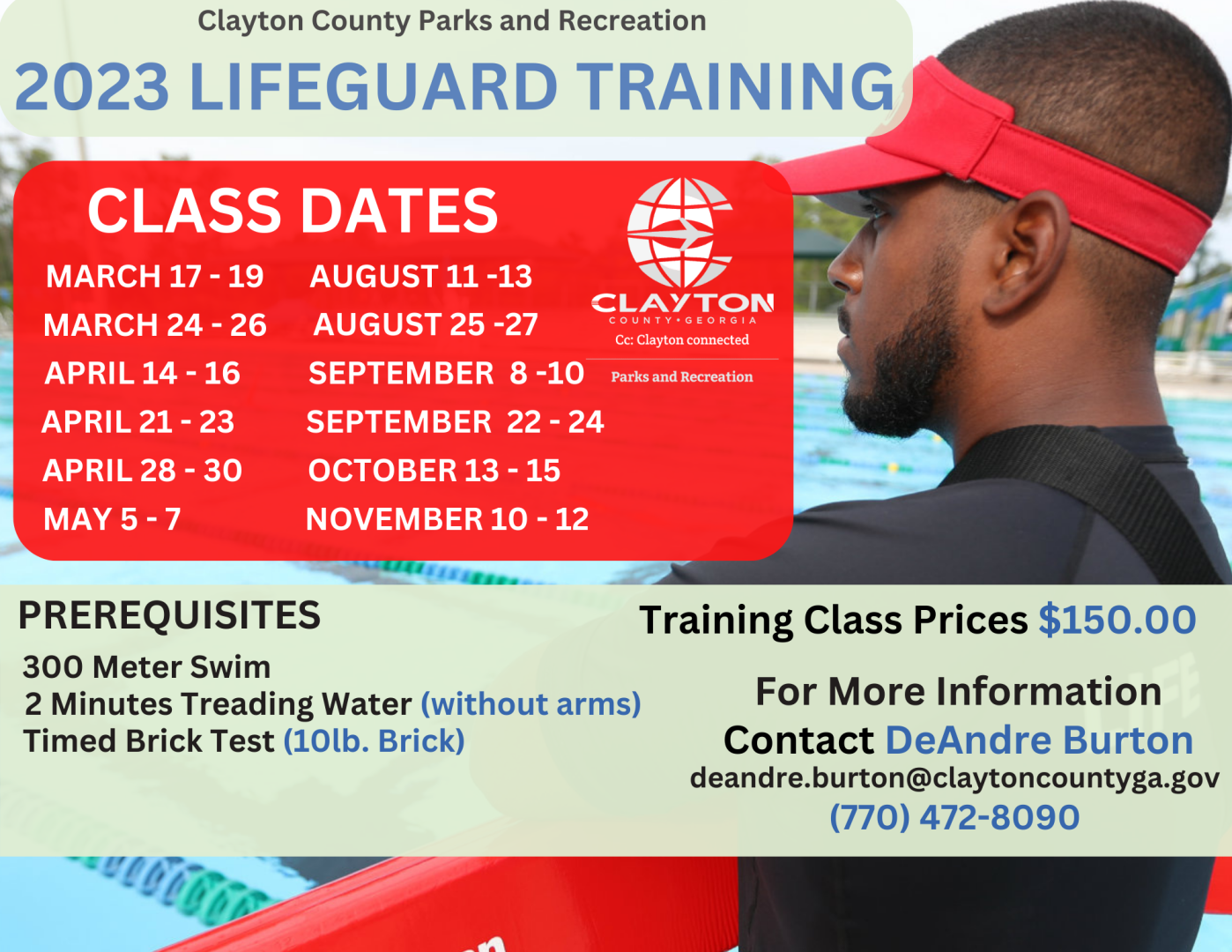 Clayton County Parks and Recreation

2023 LIFEGUARD TRAINING

CLASS DATES

MARCH 17 - 19
MARCH 24 - 26
APRIL 14 - 16
APRIL 21 - 23
APRIL 28 - 30
MAY 5 - 7

AUGUST 11 -13
AUGUST 25 -27
SEPTEMBER 8 -10
SEPTEMBER 22 - 24
OCTOBER 13 - 15
NOVEMBER 10 - 12

CLAYTON
COUNTY • GEORGIA
Cc: Clayton connected
Parks and Recreation

PREREQUISITES

300 Meter Swim
2 Minutes Treading Water (without arms)
Timed Brick Test (10lb. Brick)

Training Class Prices $150.00

For More Information
Contact DeAndre Burton
deandre.burton@claytoncountyga.gov
(770) 472-8090